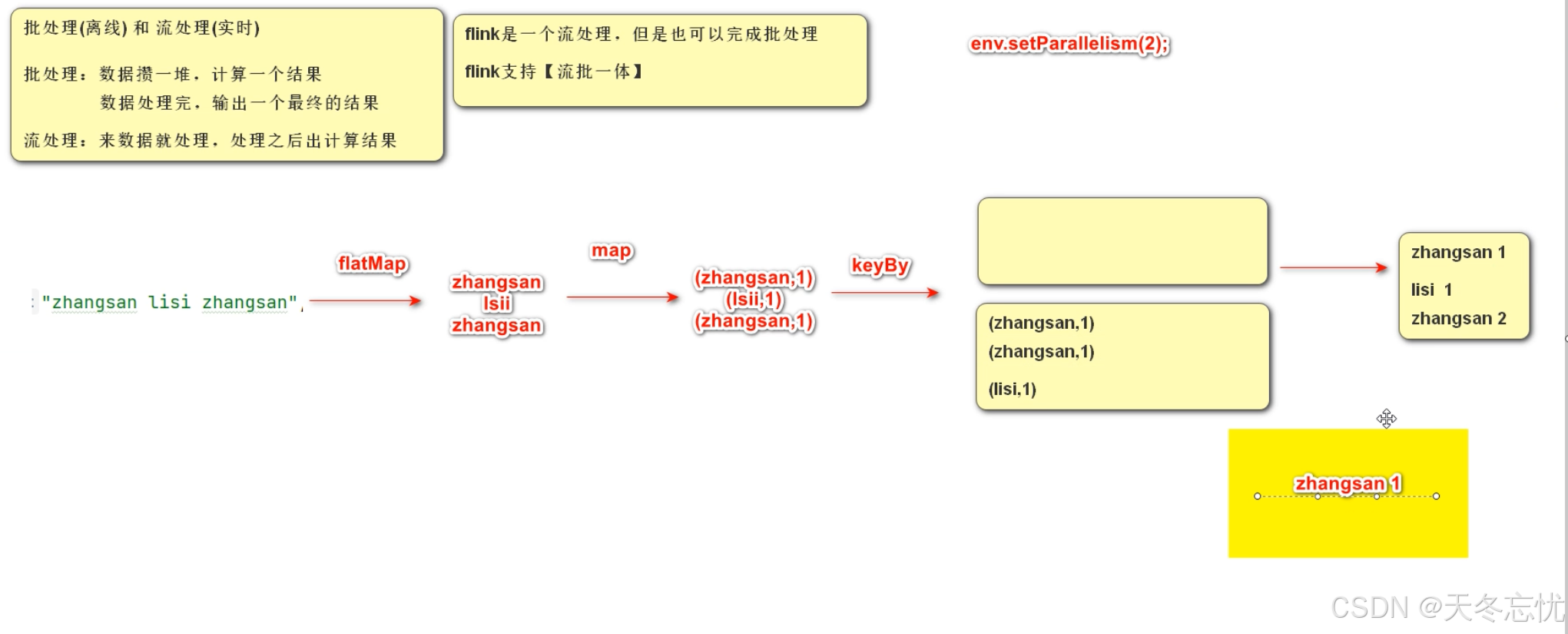 批处理(离线) 和 流处理(实时)

批处理：数据攒一堆，计算一个结果
数据处理完，输出一个最终的结果

流处理：来数据就处理，处理之后出计算结果

flink是一个流处理，但是也可以完成批处理

flink支持【流批一体】

env.setParallelism(2);

"zhangsan lisi zhangsan",

flatMap

zhangsan
lsii
zhangsan

map

(zhangsan,1)
(lsii,1)
(zhangsan,1)

keyBy

(zhangsan,1)
(zhangsan,1)

(lisi,1)

zhangsan 1

lisi 1

zhangsan 2

zhangsan 1

CSDN @天冬忘忧